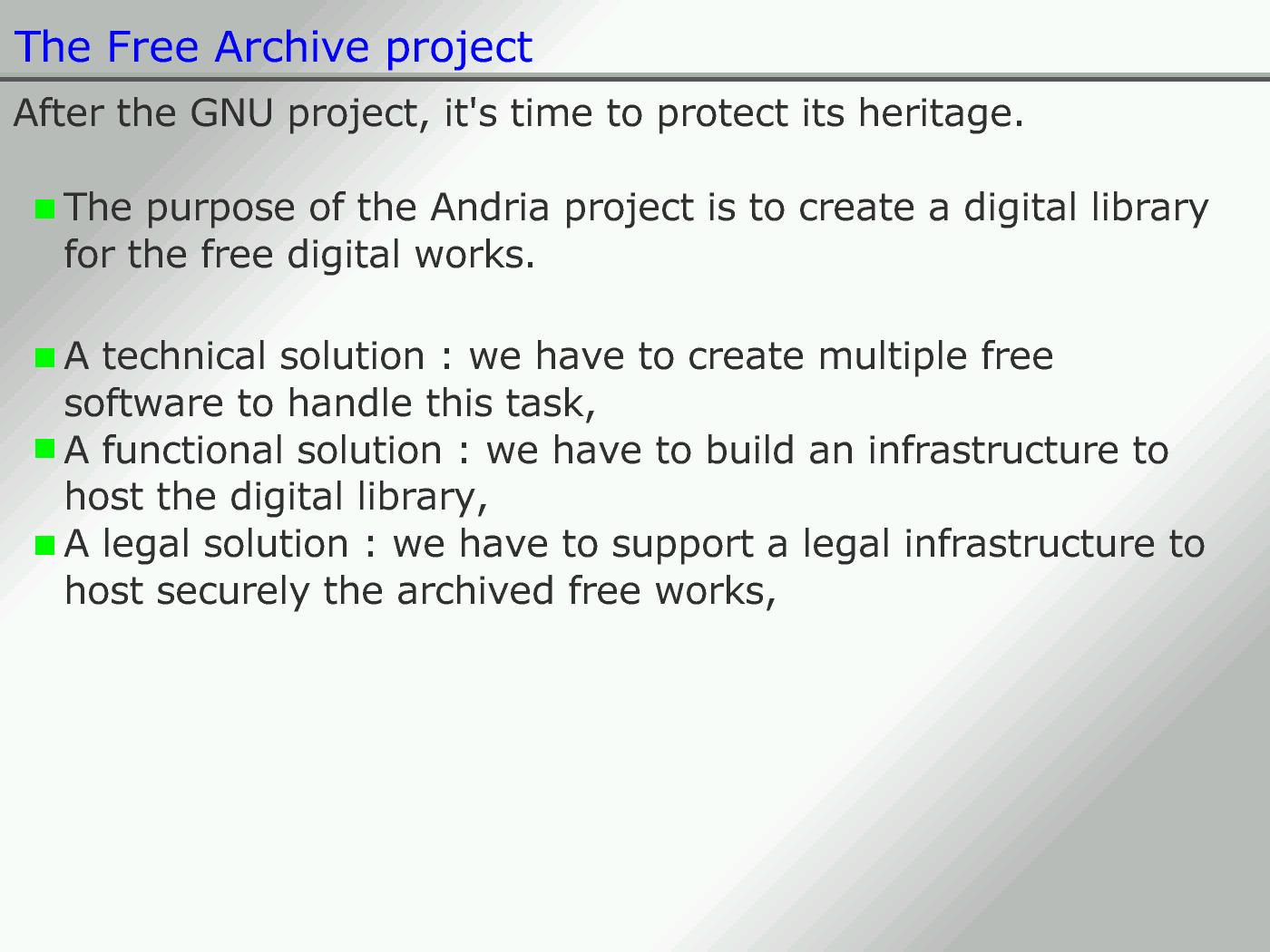 The Free Archive project

After the GNU project, it's time to protect its heritage.

The purpose of the Andria project is to create a digital library for the free digital works.

A technical solution : we have to create multiple free software to handle this task,
A functional solution : we have to build an infrastructure to host the digital library,
A legal solution : we have to support a legal infrastructure to host securely the archived free works,